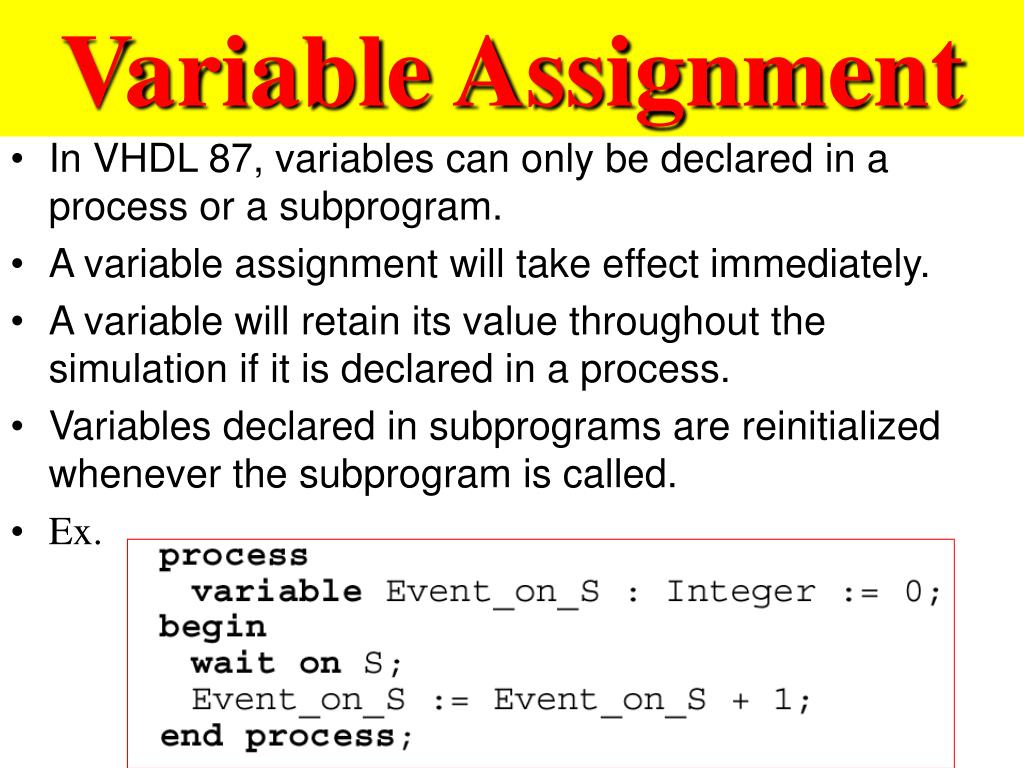 Variable Assignment

• In VHDL 87, variables can only be declared in a process or a subprogram.
• A variable assignment will take effect immediately.
• A variable will retain its value throughout the simulation if it is declared in a process.
• Variables declared in subprograms are reinitialized whenever the subprogram is called.
• Ex.

process
  variable Event_on_S : Integer := 0;
begin
  wait on S;
  Event_on_S := Event_on_S + 1;
end process;